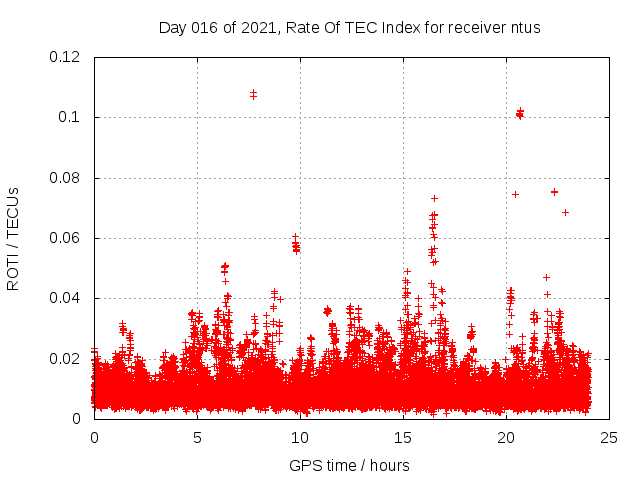 Day 016 of 2021, Rate Of TEC Index for receiver ntus

ROTI / TECUs

0.12
0.1
0.08
0.06
0.04
0.02
0

0
5
10
15
20
25

GPS time / hours